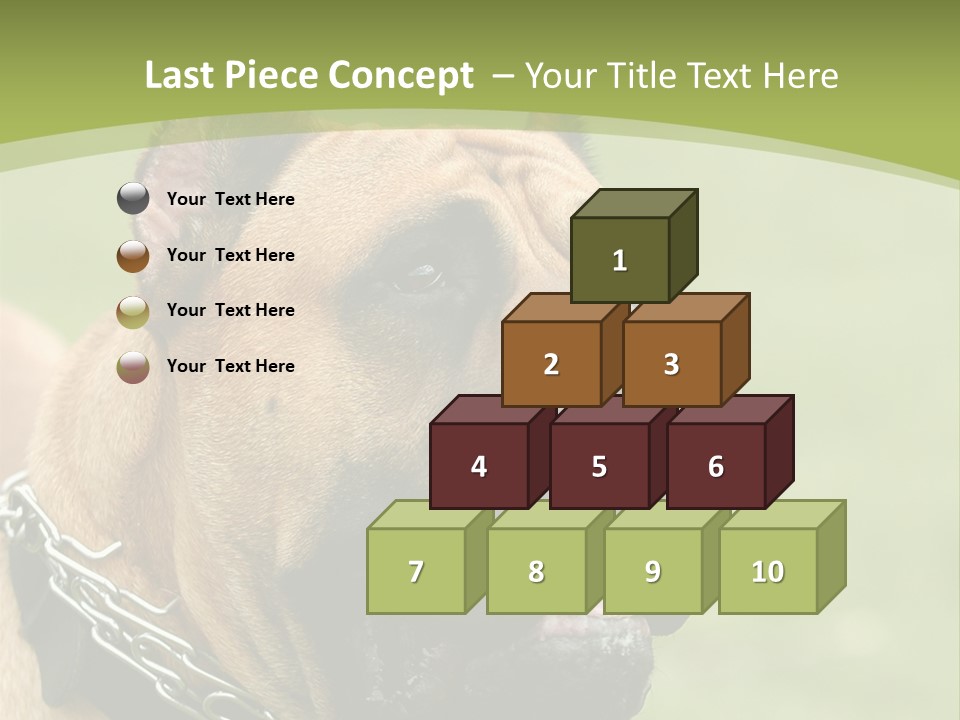 Last Piece Concept – Your Title Text Here

Your Text Here

Your Text Here

Your Text Here

Your Text Here

1

2

3

4

5

6

7

8

9

10